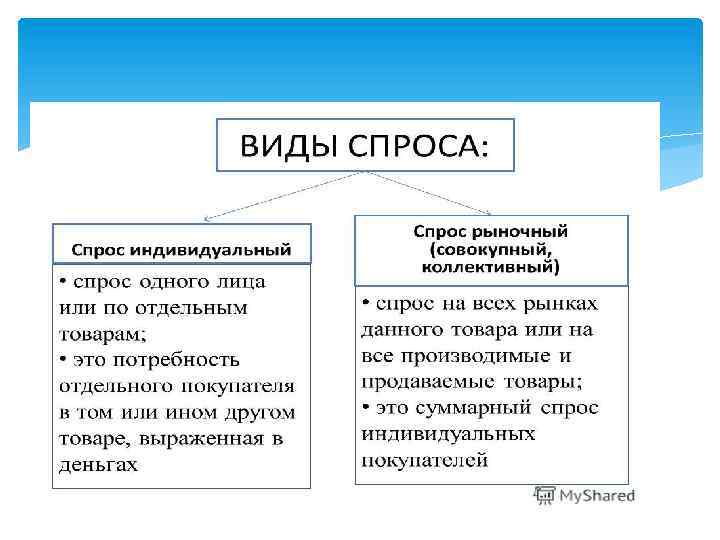 ВИДЫ СПРОСА:

Спрос индивидуальный

• спрос одного лица или по отдельным товарам;
• это потребность отдельного покупателя в том или ином другом товаре, выраженная в деньгах

Спрос рыночный (совокупный, коллективный)

• спрос на всех рынках данного товара или на все производимые и продаваемые товары;
• это суммарный спрос индивидуальных покупателей

MyShared